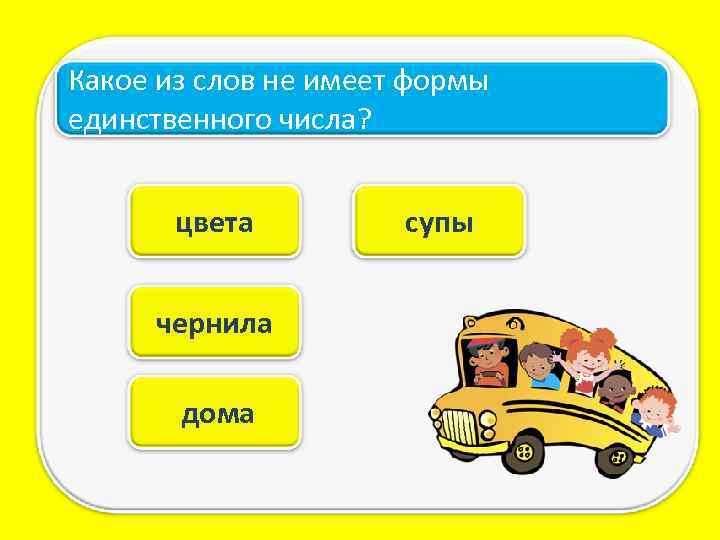 Какое из слов не имеет формы единственного числа?

цвета

супы

чернила

дома